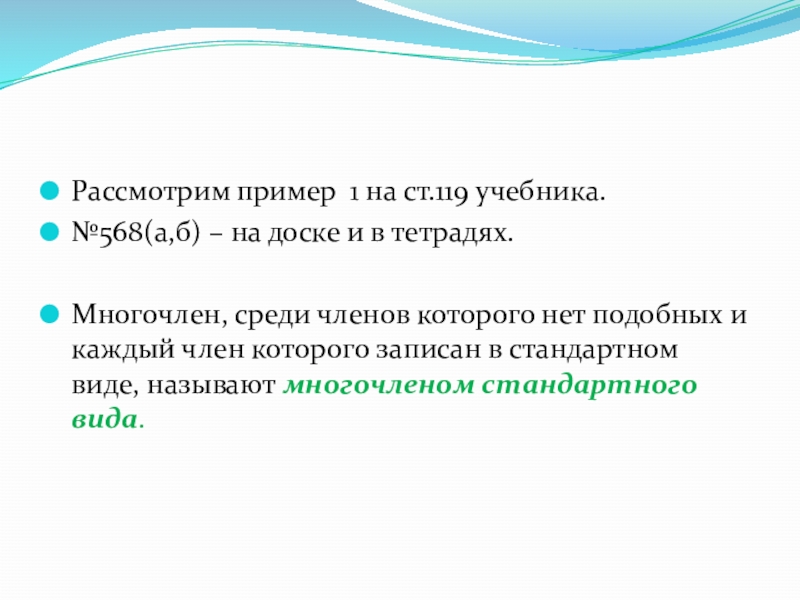 Рассмотрим пример 1 на ст.119 учебника.

№568(а,б) – на доске и в тетрадях.

Многочлен, среди членов которого нет подобных и каждый член которого записан в стандартном виде, называют многочленом стандартного вида.